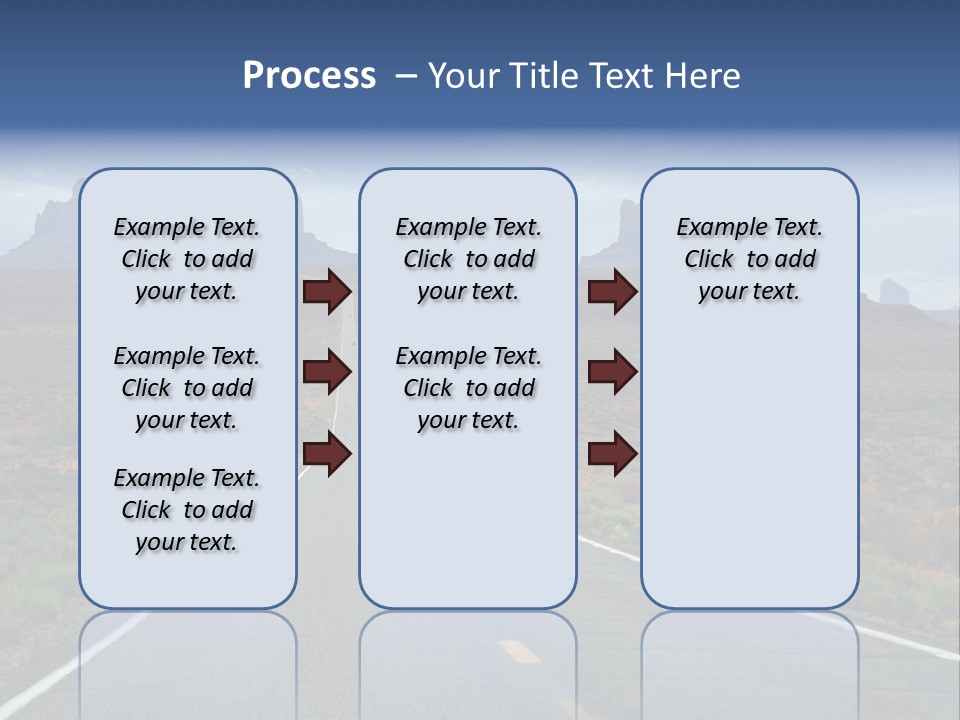 Process – Your Title Text Here

Example Text. Click to add your text.

Example Text. Click to add your text.

Example Text. Click to add your text.

Example Text. Click to add your text.

Example Text. Click to add your text.

Example Text. Click to add your text.